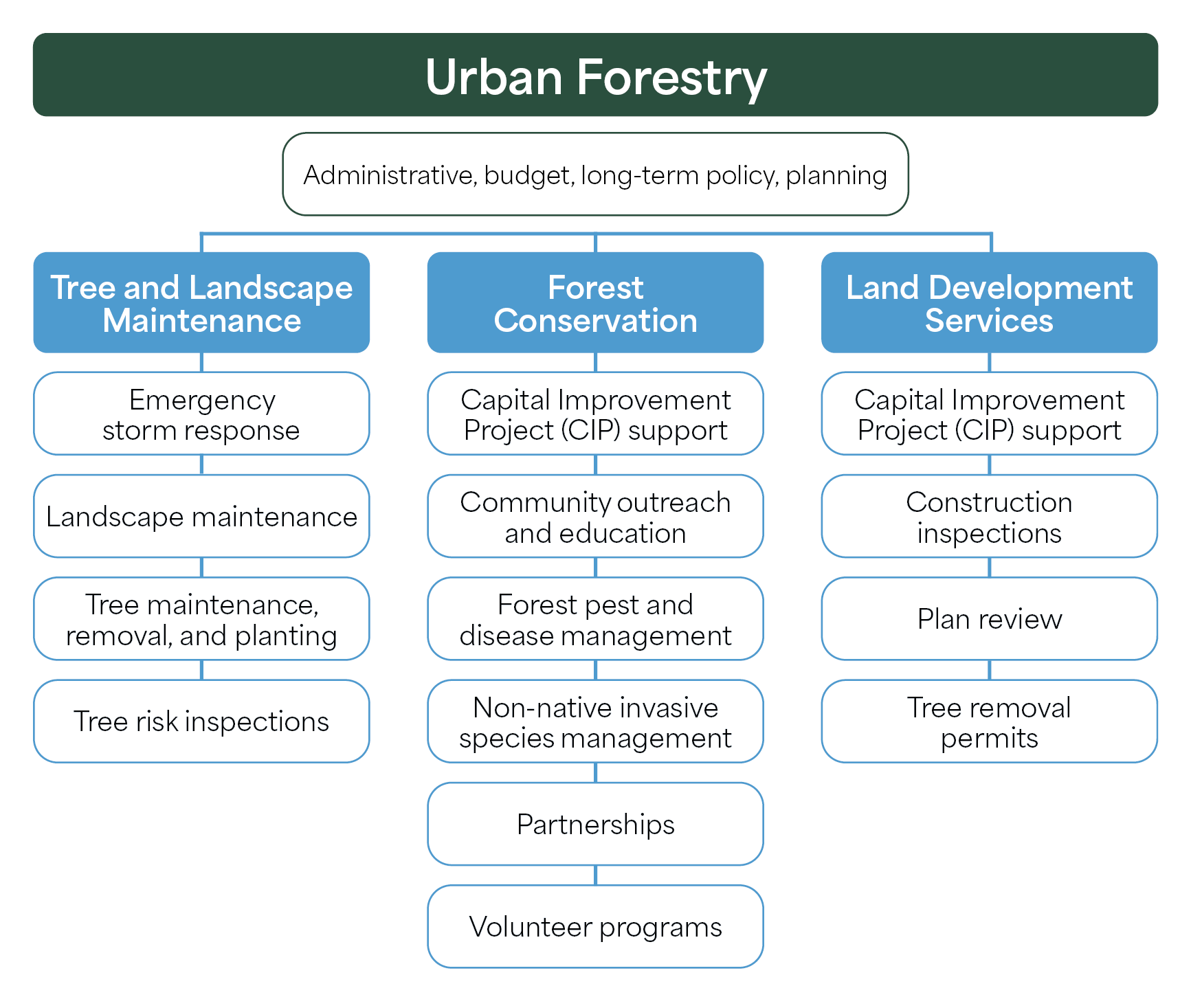 Urban Forestry

Administrative, budget, long-term policy, planning

Tree and Landscape Maintenance

Emergency storm response

Landscape maintenance

Tree maintenance, removal, and planting

Tree risk inspections

Forest Conservation

Capital Improvement Project (CIP) support

Community outreach and education

Forest pest and disease management

Non-native invasive species management

Partnerships

Volunteer programs

Land Development Services

Capital Improvement Project (CIP) support

Construction inspections

Plan review

Tree removal permits